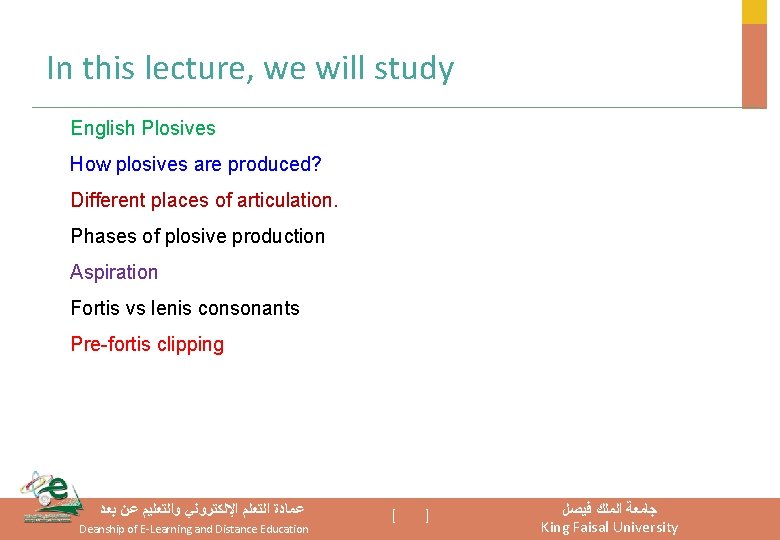 In this lecture, we will study

English Plosives

How plosives are produced?

Different places of articulation.

Phases of plosive production

Aspiration

Fortis vs lenis consonants

Pre-fortis clipping

عمادة التعلم الإلكتروني والتعليم عن بعد
Deanship of E-Learning and Distance Education

[ ]

جامعة الملك فيصل
King Faisal University